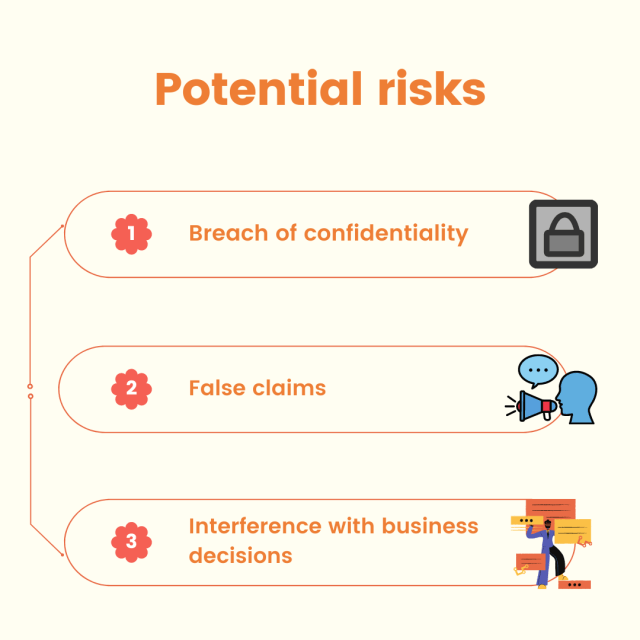 Potential risks

1 Breach of confidentiality

2 False claims

3 Interference with business decisions